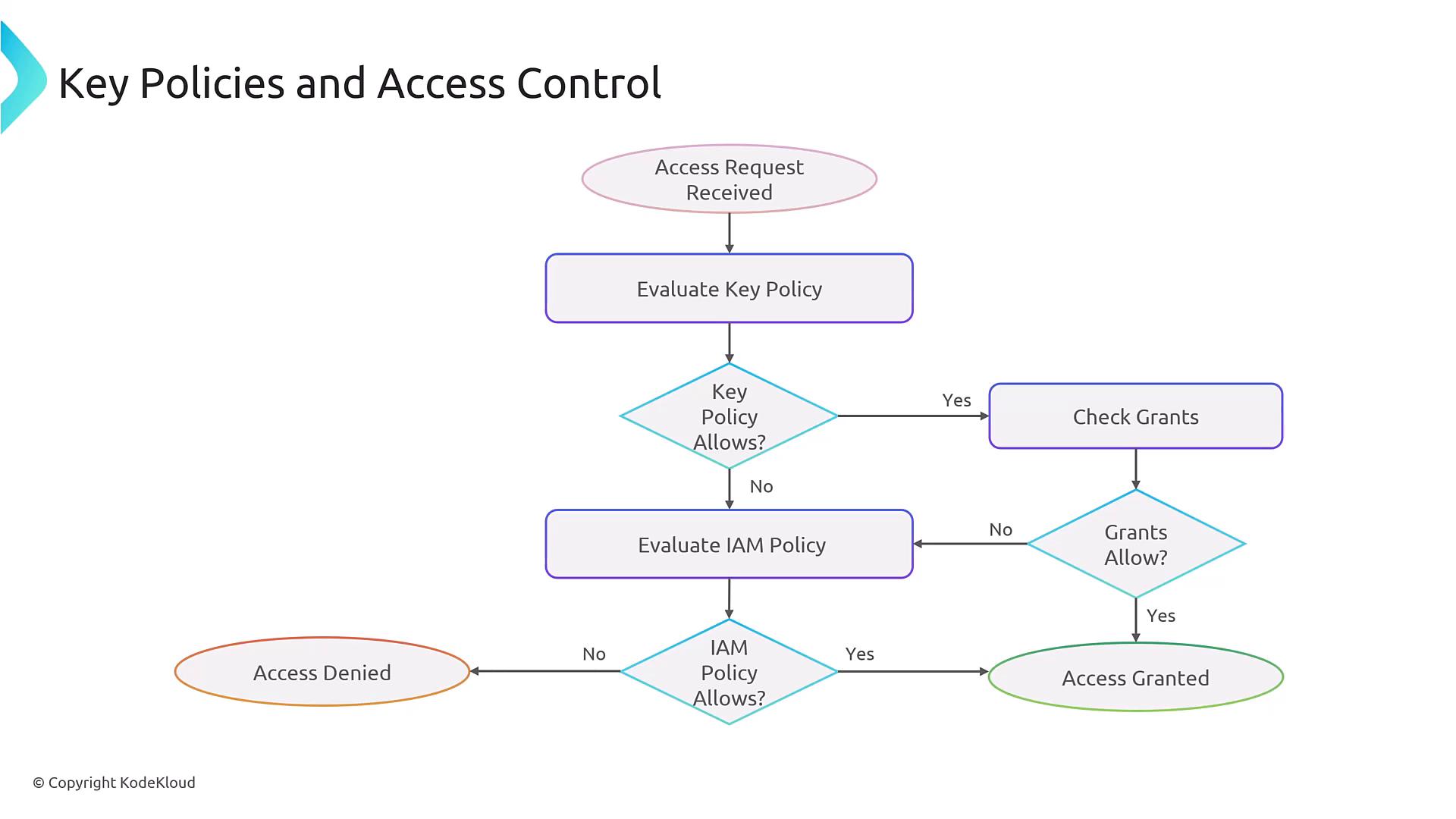 Key Policies and Access Control

Access Request Received

Evaluate Key Policy

Key Policy Allows?

Yes

Check Grants

No

Evaluate IAM Policy

No

Grants Allow?

Yes

Access Denied

No

IAM Policy Allows?

Yes

Access Granted

© Copyright KodeKloud